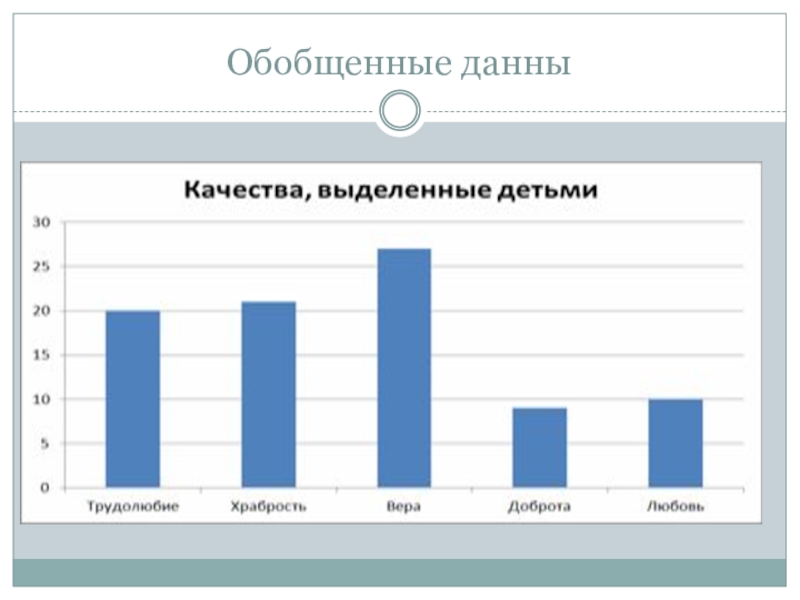 Обобщенные данны

Качества, выделенные детьми

30
25
20
15
10
5
0

Трудолюбие
Храбрость
Вера
Доброта
Любовь